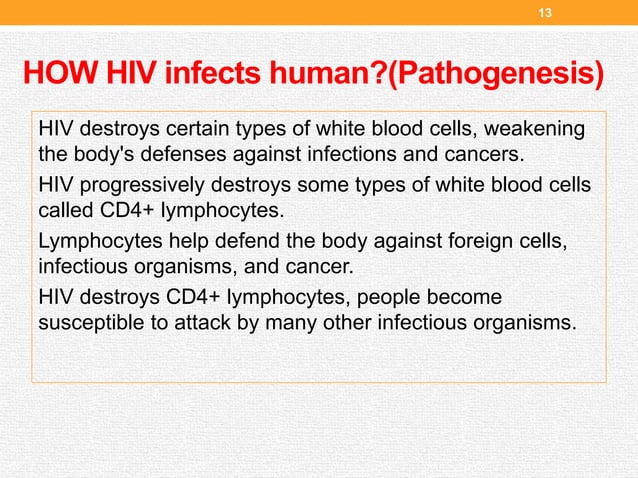 13

HOW HIV infects human?(Pathogenesis)

HIV destroys certain types of white blood cells, weakening the body's defenses against infections and cancers.

HIV progressively destroys some types of white blood cells called CD4+ lymphocytes.

Lymphocytes help defend the body against foreign cells, infectious organisms, and cancer.

HIV destroys CD4+ lymphocytes, people become susceptible to attack by many other infectious organisms.